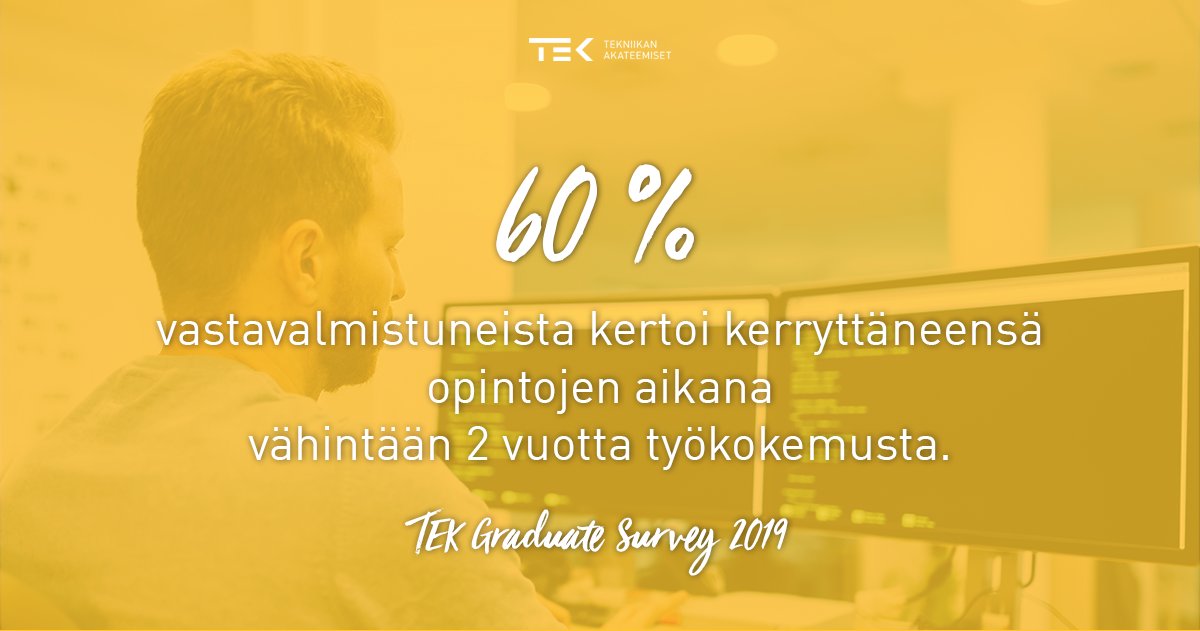 TEK TEKNIIKAN AKATEEMISET

60 %

vastavalmistuneista kertoi kerryttäneensä opintojen aikana vähintään 2 vuotta työkokemusta.

TEK Graduate Survey 2019